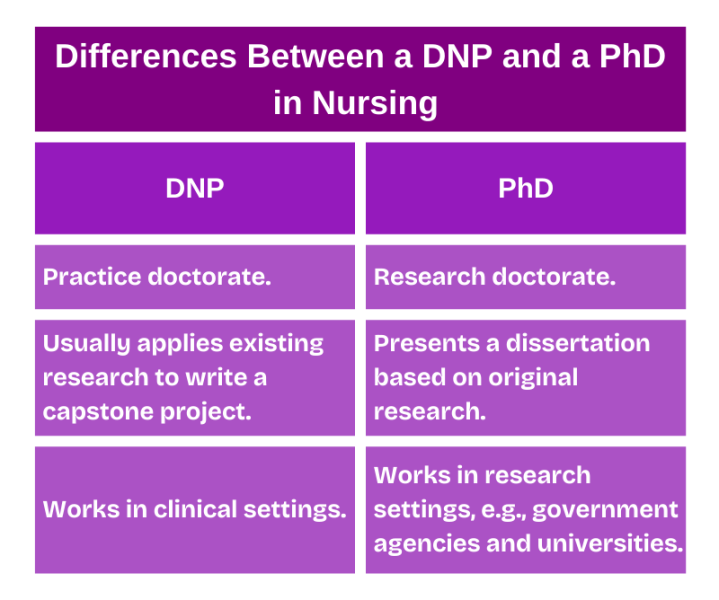 Differences Between a DNP and a PhD in Nursing

| DNP | PhD |
|---|---|
| Practice doctorate. | Research doctorate. |
| Usually applies existing research to write a capstone project. | Presents a dissertation based on original research. |
| Works in clinical settings. | Works in research settings, e.g., government agencies and universities. |